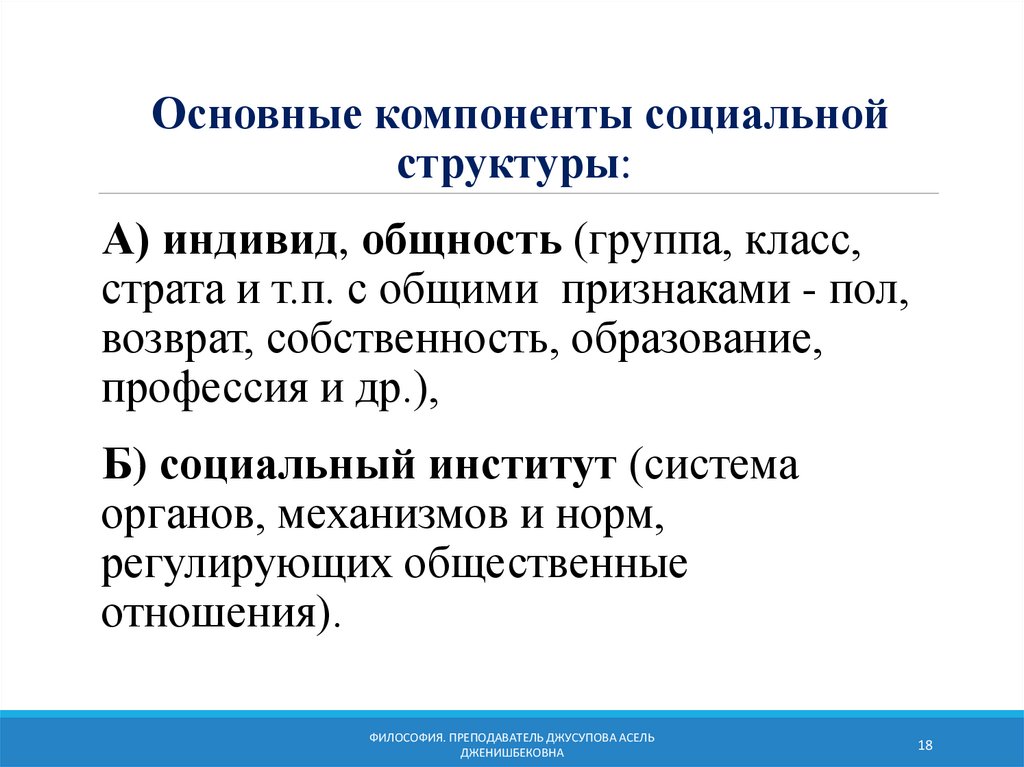 Основные компоненты социальной структуры:

А) индивид, общность (группа, класс, страта и т.п. с общими признаками - пол, возврат, собственность, образование, профессия и др.),

Б) социальный институт (система органов, механизмов и норм, регулирующих общественные отношения).

ФИЛОСОФИЯ. ПРЕПОДАВАТЕЛЬ ДЖУСУПОВА АСЕЛЬ ДЖЕНИШБЕКОВНА

18